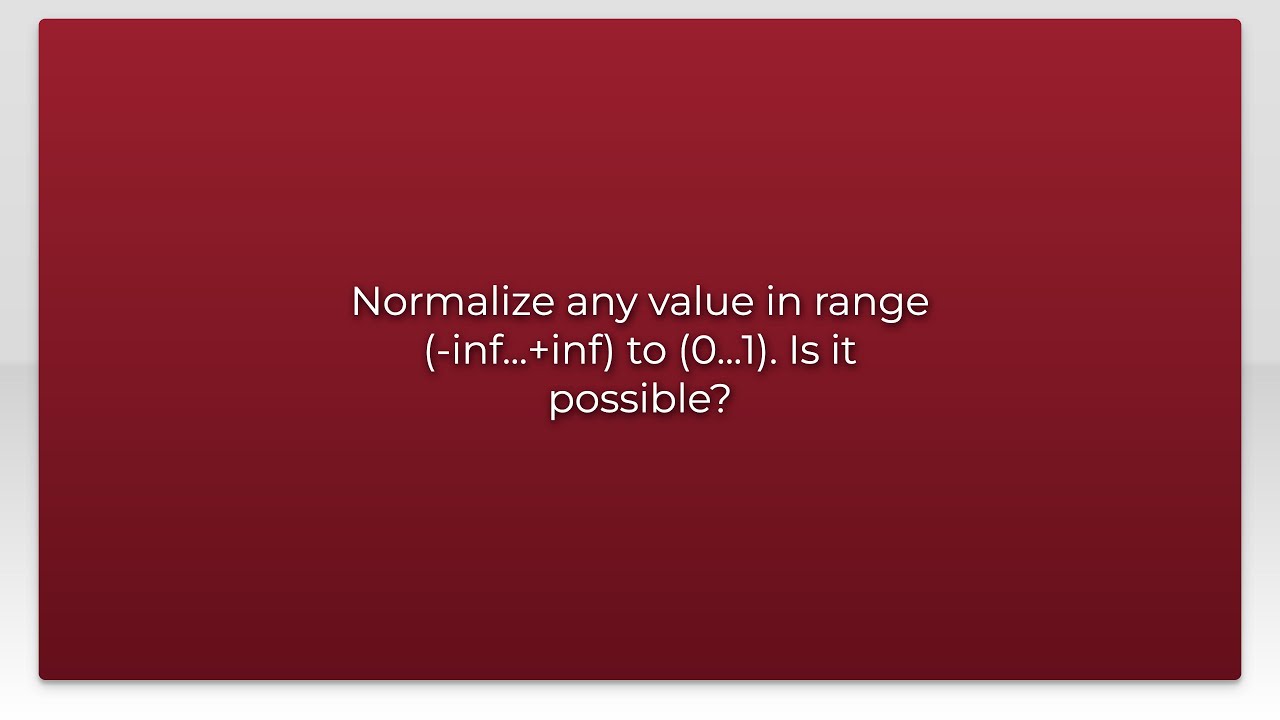 Normalize any value in range (-inf...+inf) to (0...1). Is it possible?